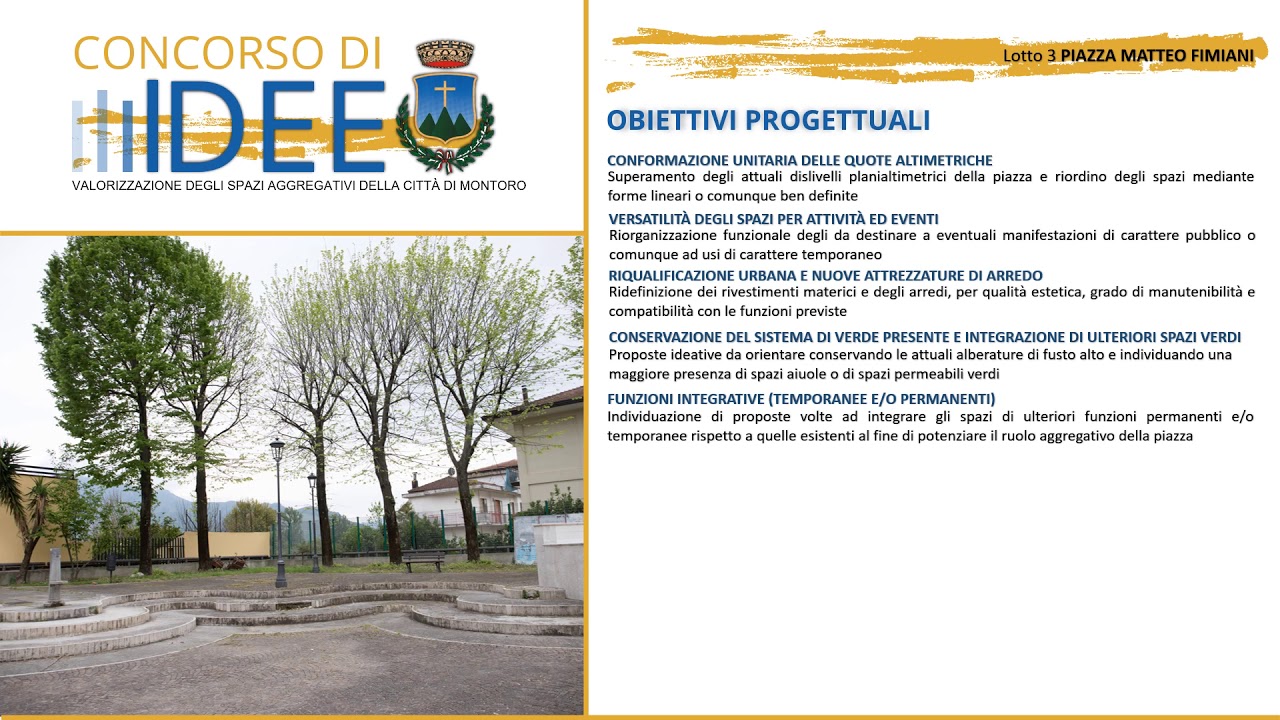 CONCORSO DI
IDEE
VALORIZZAZIONE DEGLI SPAZI AGGREGATIVI DELLA CITTÀ DI MONTORO

Lotto 3 PIAZZA MATTEO FIMIANI

OBIETTIVI PROGETTUALI

CONFORMAZIONE UNITARIA DELLE QUOTE ALTIMETRICHE
Superamento degli attuali dislivelli planialtimetrici della piazza e riordino degli spazi mediante forme lineari o comunque ben definite

VERSATILITÀ DEGLI SPAZI PER ATTIVITÀ ED EVENTI
Riorganizzazione funzionale degli da destinare a eventuali manifestazioni di carattere pubblico o comunque ad usi di carattere temporaneo

RIQUALIFICAZIONE URBANA E NUOVE ATTREZZATURE DI ARREDO
Ridefinizione dei rivestimenti materici e degli arredi, per qualità estetica, grado di manutenibilità e compatibilità con le funzioni previste

CONSERVAZIONE DEL SISTEMA DI VERDE PRESENTE E INTEGRAZIONE DI ULTERIORI SPAZI VERDI
Proposte ideative da orientare conservando le attuali alberature di fusto alto e individuando una maggiore presenza di spazi aiuole o di spazi permeabili verdi

FUNZIONI INTEGRATIVE (TEMPORANEE E/O PERMANENTI)
Individuazione di proposte volte ad integrare gli spazi di ulteriori funzioni permanenti e/o temporanee rispetto a quelle esistenti al fine di potenziare il ruolo aggregativo della piazza